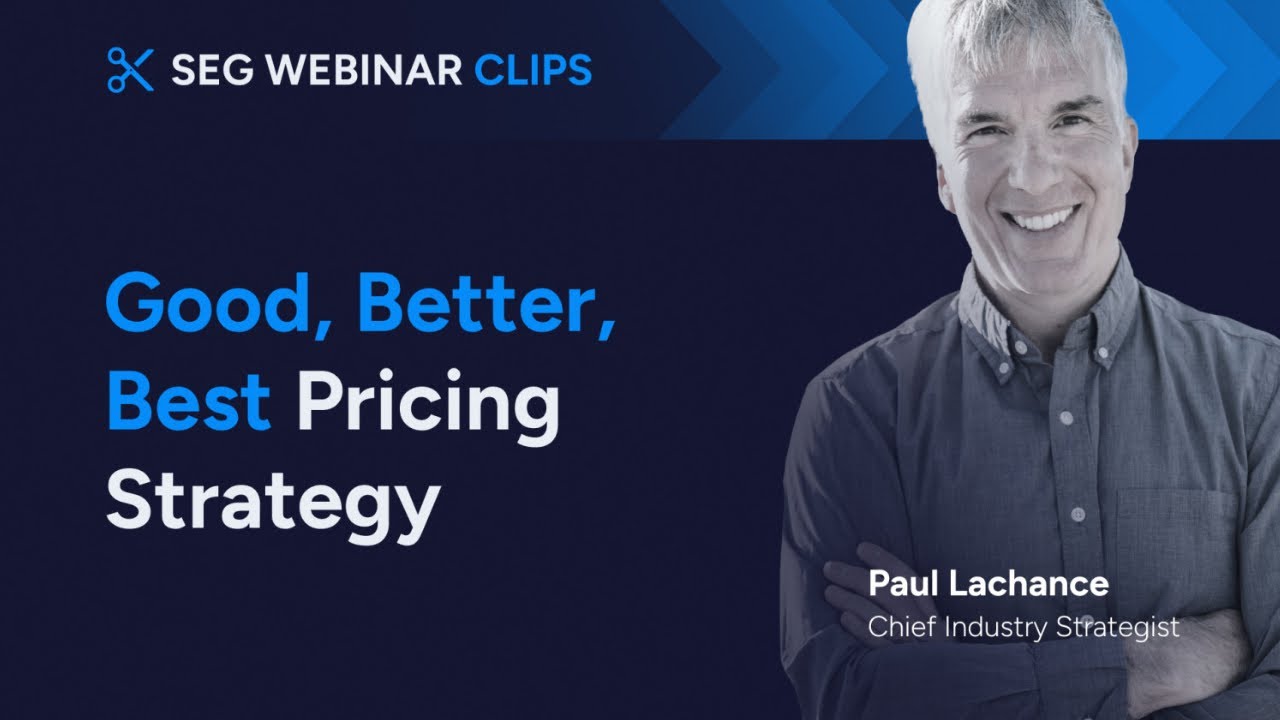 SEG WEBINAR CLIPS

Good, Better, Best Pricing Strategy

Paul Lachance
Chief Industry Strategist